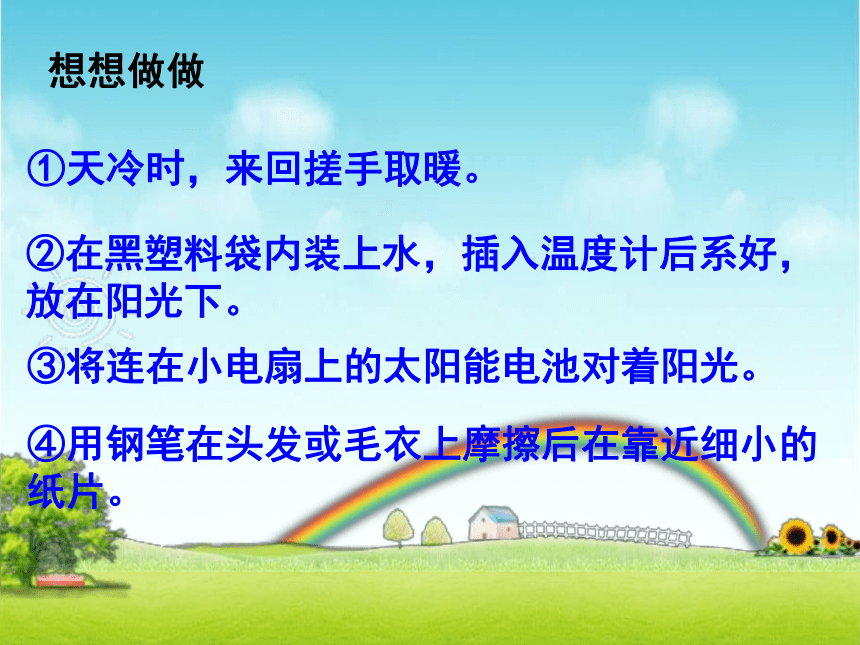 想想做做

①天冷时，来回搓手取暖。

②在黑塑料袋内装上水，插入温度计后系好，放在阳光下。

③将连在小电扇上的太阳能电池对着阳光。

④用钢笔在头发或毛衣上摩擦后在靠近细小的纸片。